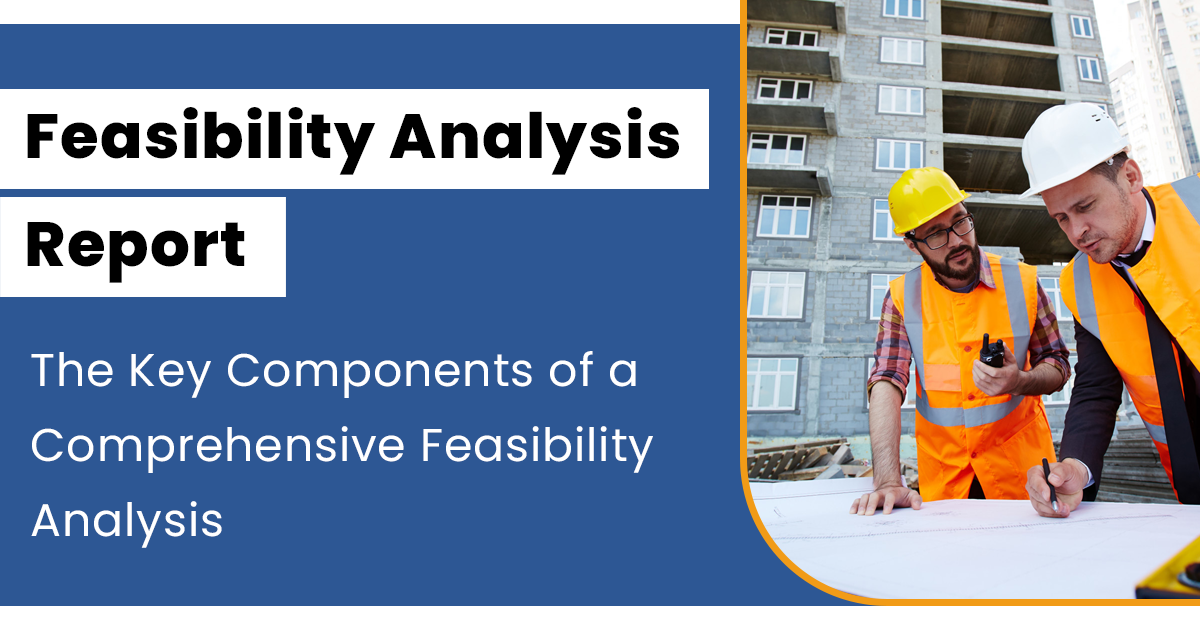 Feasibility Analysis Report

The Key Components of a Comprehensive Feasibility Analysis